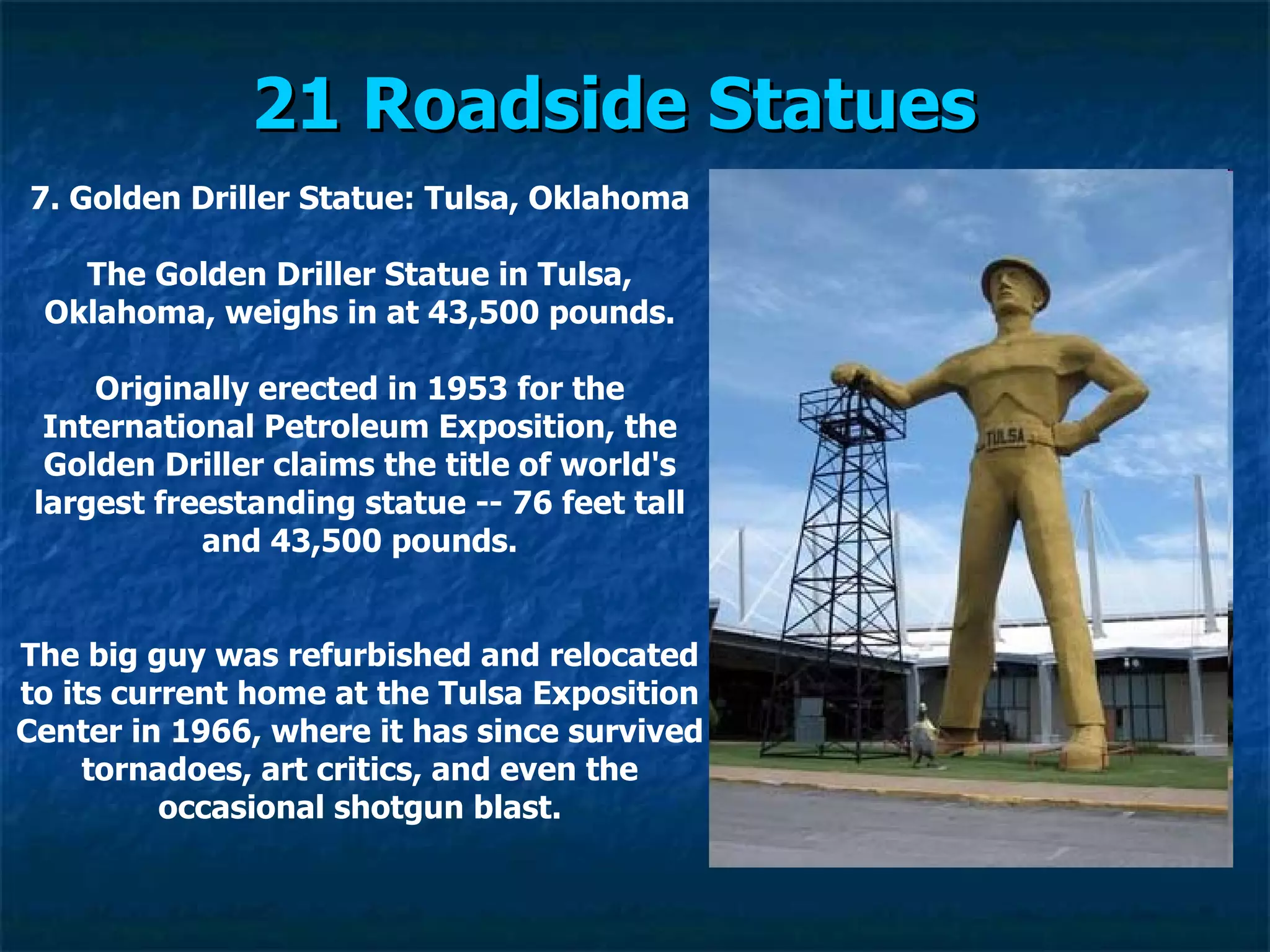 21 Roadside Statues

7. Golden Driller Statue: Tulsa, Oklahoma

The Golden Driller Statue in Tulsa, Oklahoma, weighs in at 43,500 pounds.

Originally erected in 1953 for the International Petroleum Exposition, the Golden Driller claims the title of world's largest freestanding statue -- 76 feet tall and 43,500 pounds.

The big guy was refurbished and relocated to its current home at the Tulsa Exposition Center in 1966, where it has since survived tornadoes, art critics, and even the occasional shotgun blast.

TULSA